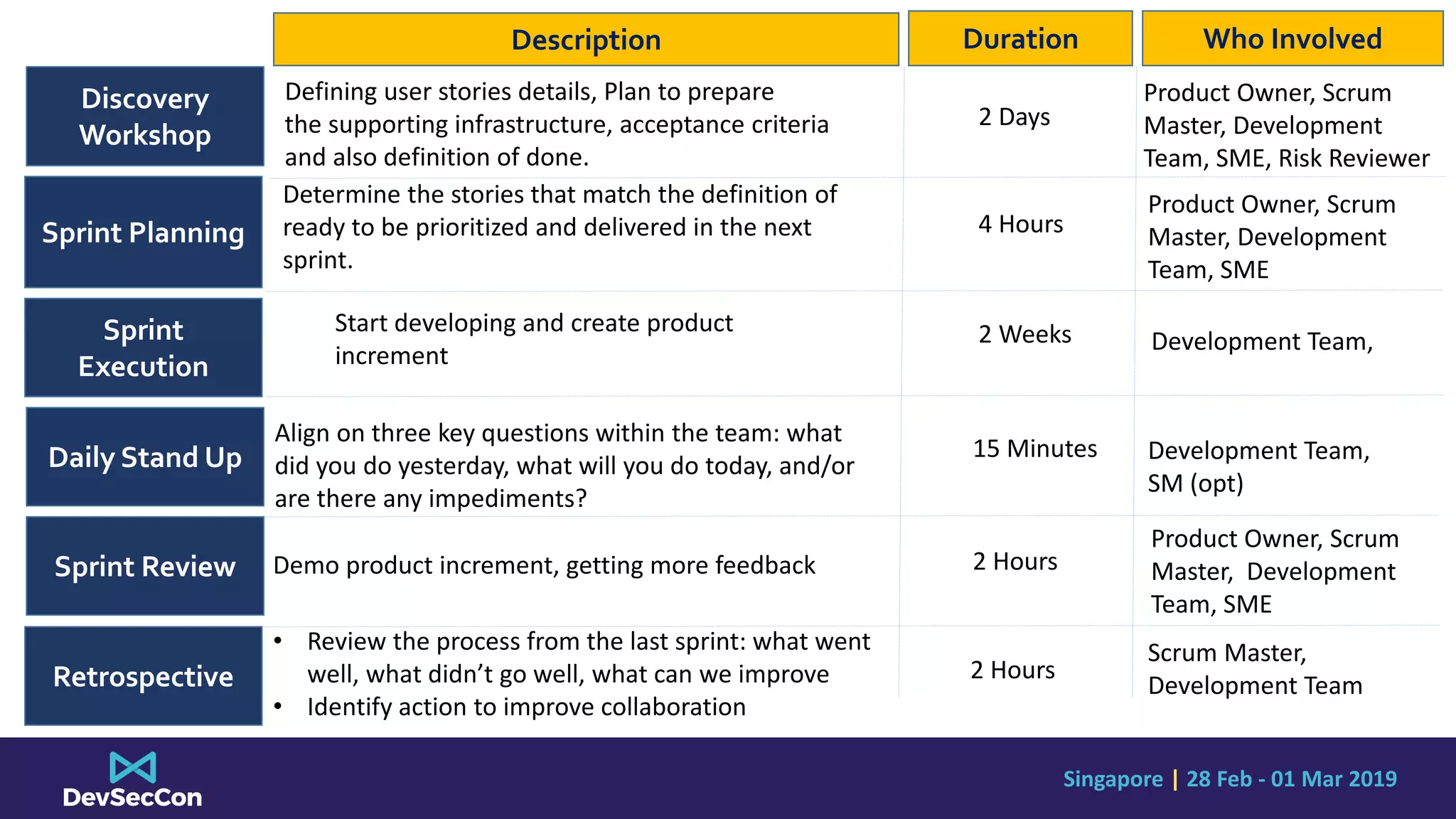 | | Description | Duration | Who Involved |
|---|---|---|---|
| Discovery Workshop | Defining user stories details, Plan to prepare the supporting infrastructure, acceptance criteria and also definition of done. | 2 Days | Product Owner, Scrum Master, Development Team, SME, Risk Reviewer |
| Sprint Planning | Determine the stories that match the definition of ready to be prioritized and delivered in the next sprint. | 4 Hours | Product Owner, Scrum Master, Development Team, SME |
| Sprint Execution | Start developing and create product increment | 2 Weeks | Development Team, |
| Daily Stand Up | Align on three key questions within the team: what did you do yesterday, what will you do today, and/or are there any impediments? | 15 Minutes | Development Team, SM (opt) |
| Sprint Review | Demo product increment, getting more feedback | 2 Hours | Product Owner, Scrum Master, Development Team, SME |
| Retrospective | • Review the process from the last sprint: what went well, what didn't go well, what can we improve • Identify action to improve collaboration | 2 Hours | Scrum Master, Development Team |

DevSecCon

Singapore | 28 Feb - 01 Mar 2019